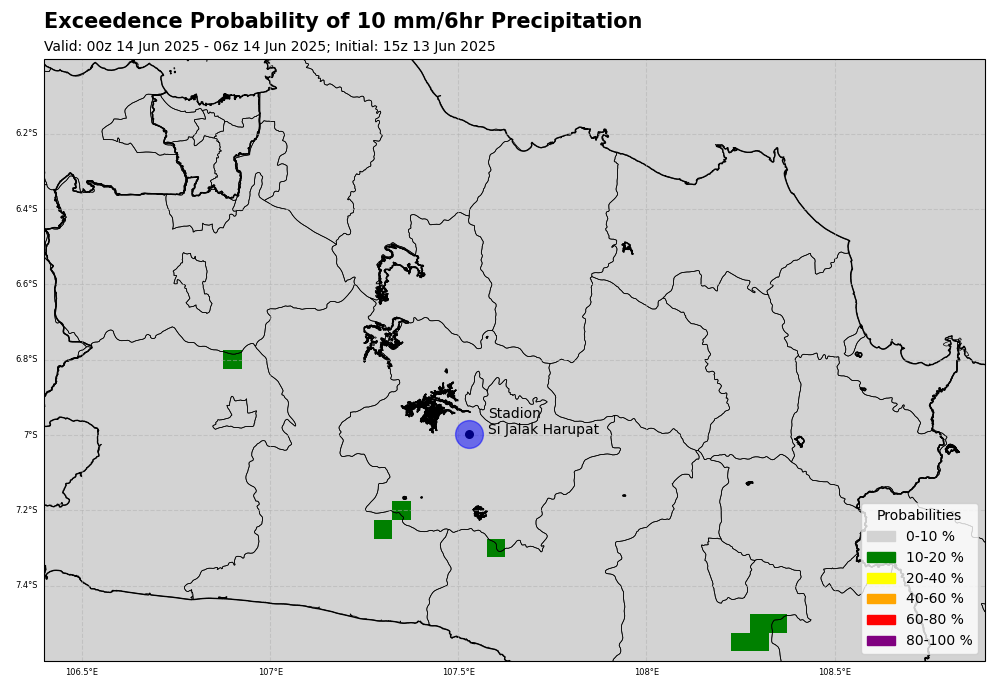 Exceedence Probability of 10 mm/6hr Precipitation

Valid: 00z 14 Jun 2025 - 06z 14 Jun 2025; Initial: 15z 13 Jun 2025

6.2°S
6.4°S
6.6°S
6.8°S
7°S
7.2°S
7.4°S

Stadion
Si Jalak Harupat

Probabilities
0-10 %
10-20 %
20-40 %
40-60 %
60-80 %
80-100 %

106.5°E
107°E
107.5°E
108°E
108.5°E